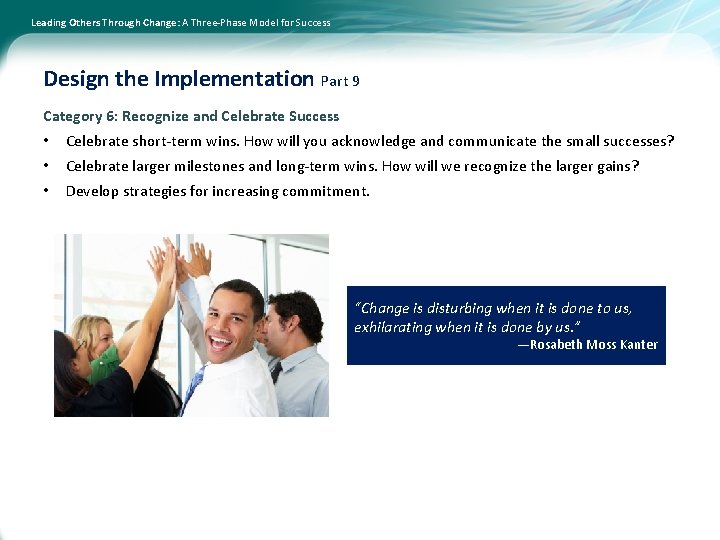 Leading Others Through Change: A Three-Phase Model for Success

Design the Implementation Part 9

Category 6: Recognize and Celebrate Success

• Celebrate short-term wins. How will you acknowledge and communicate the small successes?

• Celebrate larger milestones and long-term wins. How will we recognize the larger gains?

• Develop strategies for increasing commitment.

"Change is disturbing when it is done to us, exhilarating when it is done by us."
—Rosabeth Moss Kanter